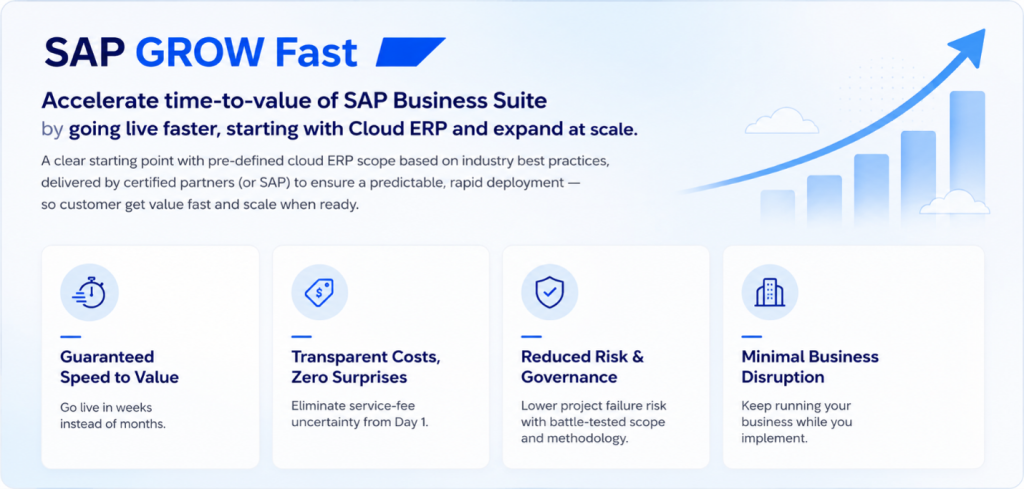 SAP GROW Fast

Accelerate time-to-value of SAP Business Suite
by going live faster, starting with Cloud ERP and expand at scale.

A clear starting point with pre-defined cloud ERP scope based on industry best practices, delivered by certified partners (or SAP) to ensure a predictable, rapid deployment — so customer get value fast and scale when ready.

Guaranteed Speed to Value

Go live in weeks instead of months.

Transparent Costs, Zero Surprises

Eliminate service-fee uncertainty from Day 1.

Reduced Risk & Governance

Lower project failure risk with battle-tested scope and methodology.

Minimal Business Disruption

Keep running your business while you implement.